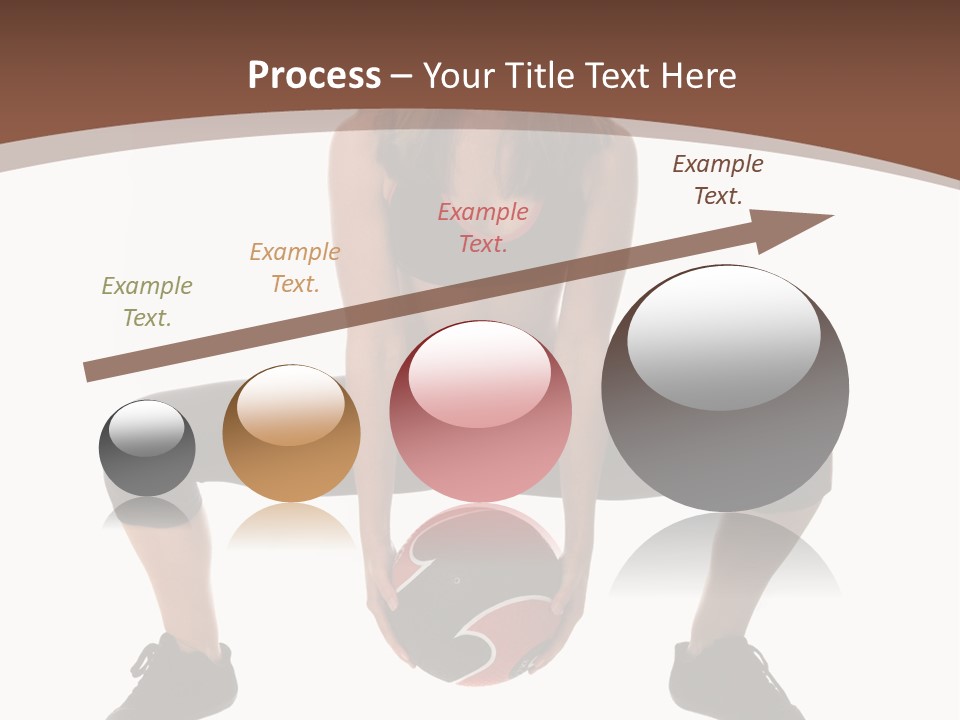 Process – Your Title Text Here

Example Text.

Example Text.

Example Text.

Example Text.